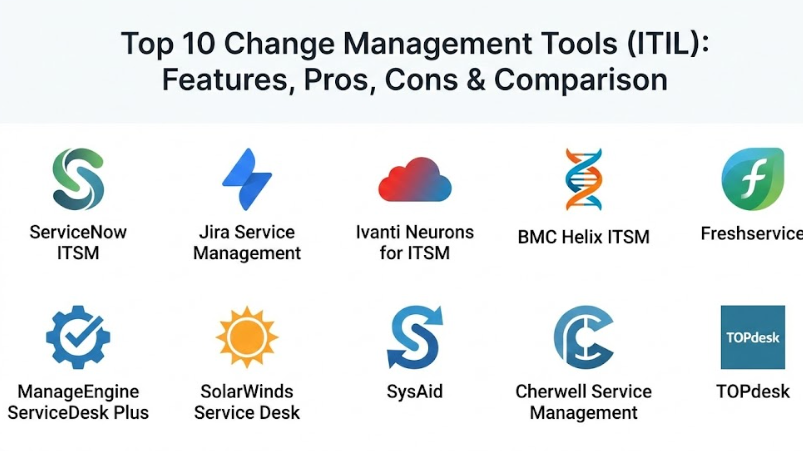 Top 10 Change Management Tools (ITIL): Features, Pros, Cons & Comparison

ServiceNow ITSM

Jira Service Management

Ivanti Neurons for ITSM

BMC Helix ITSM

Freshservice

ManageEngine ServiceDesk Plus

SolarWinds Service Desk

SysAid

Cherwell Service Management

TOPdesk

TOPdesk